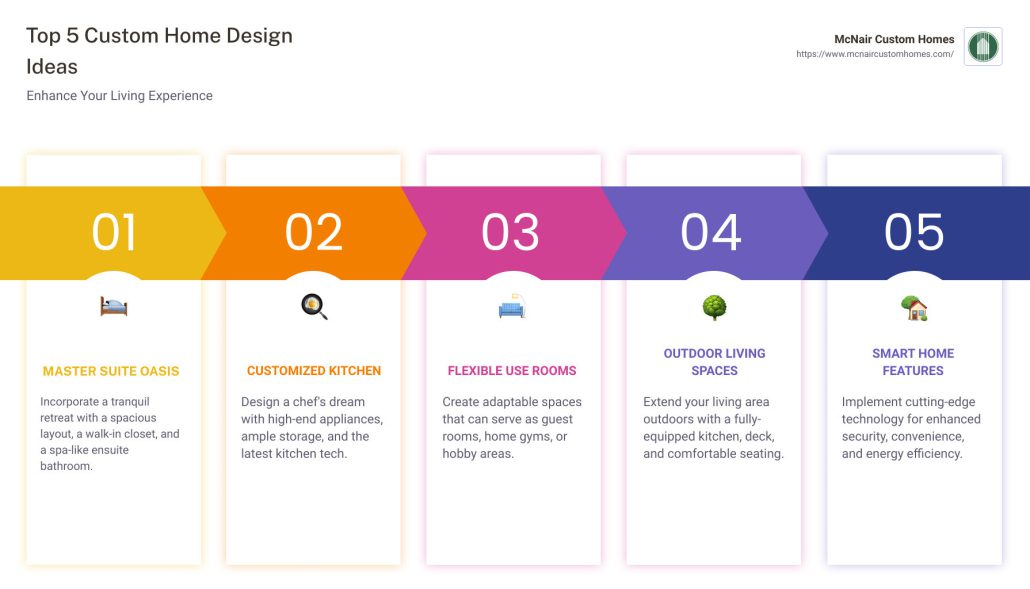 Top 5 Custom Home Design Ideas

Enhance Your Living Experience

McNair Custom Homes
https://www.mcnaircustomhomes.com/

01

MASTER SUITE OASIS

Incorporate a tranquil retreat with a spacious layout, a walk-in closet, and a spa-like ensuite bathroom.

02

CUSTOMIZED KITCHEN

Design a chef's dream with high-end appliances, ample storage, and the latest kitchen tech.

03

FLEXIBLE USE ROOMS

Create adaptable spaces that can serve as guest rooms, home gyms, or hobby areas.

04

OUTDOOR LIVING SPACES

Extend your living area outdoors with a fully-equipped kitchen, deck, and comfortable seating.

05

SMART HOME FEATURES

Implement cutting-edge technology for enhanced security, convenience, and energy efficiency.